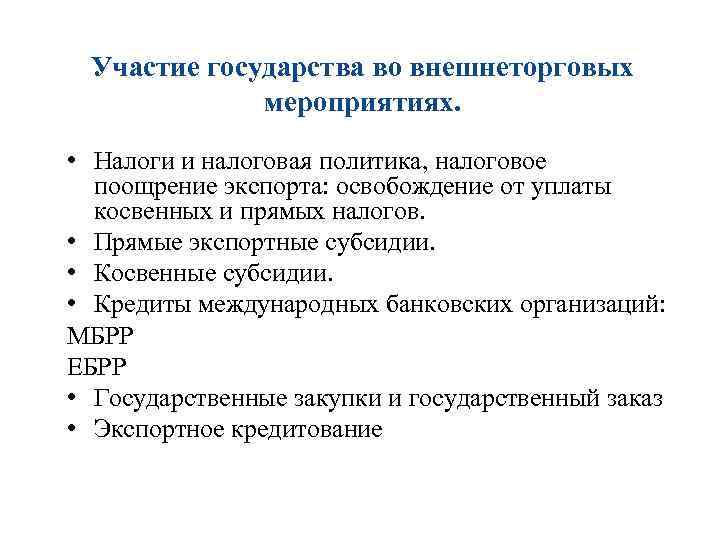 Участие государства во внешнеторговых мероприятиях.

• Налоги и налоговая политика, налоговое поощрение экспорта: освобождение от уплаты косвенных и прямых налогов.
• Прямые экспортные субсидии.
• Косвенные субсидии.
• Кредиты международных банковских организаций:
МБРР
ЕБРР
• Государственные закупки и государственный заказ
• Экспортное кредитование